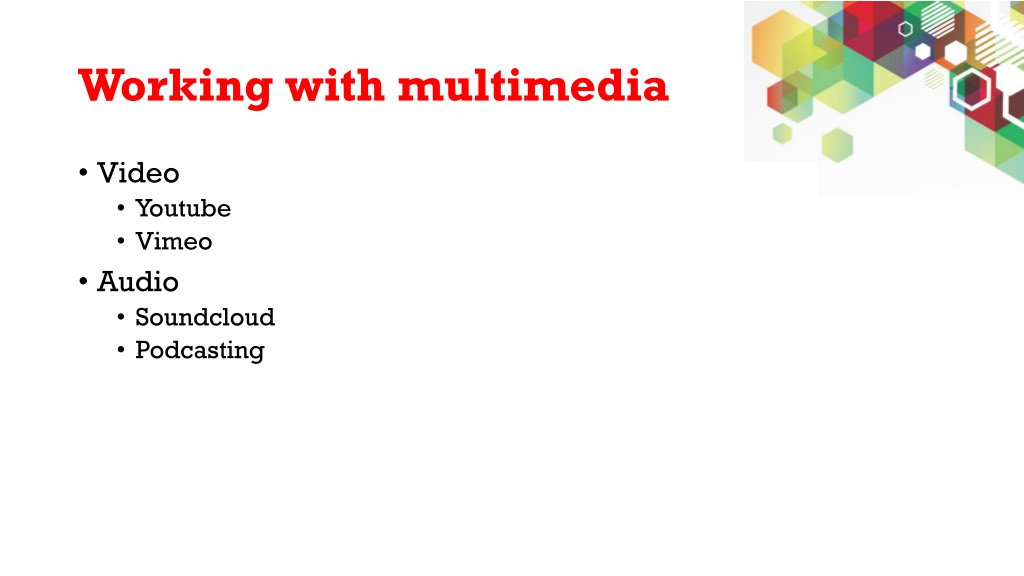 Working with multimedia

• Video
  • Youtube
  • Vimeo
• Audio
  • Soundcloud
  • Podcasting